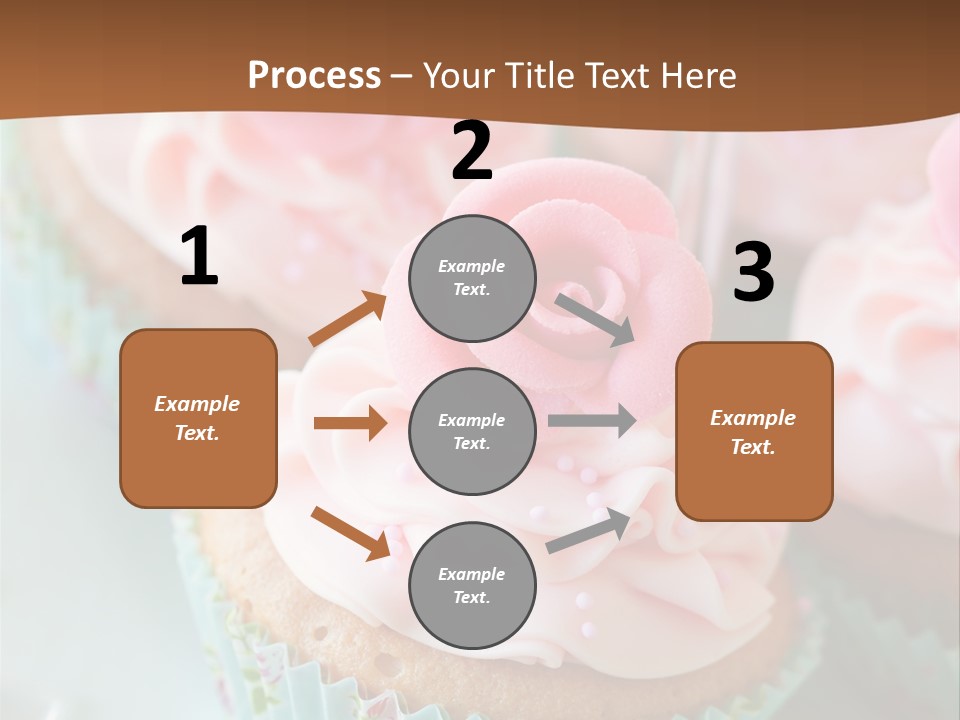 Process – Your Title Text Here

1

Example Text.

2

Example Text.

Example Text.

Example Text.

3

Example Text.